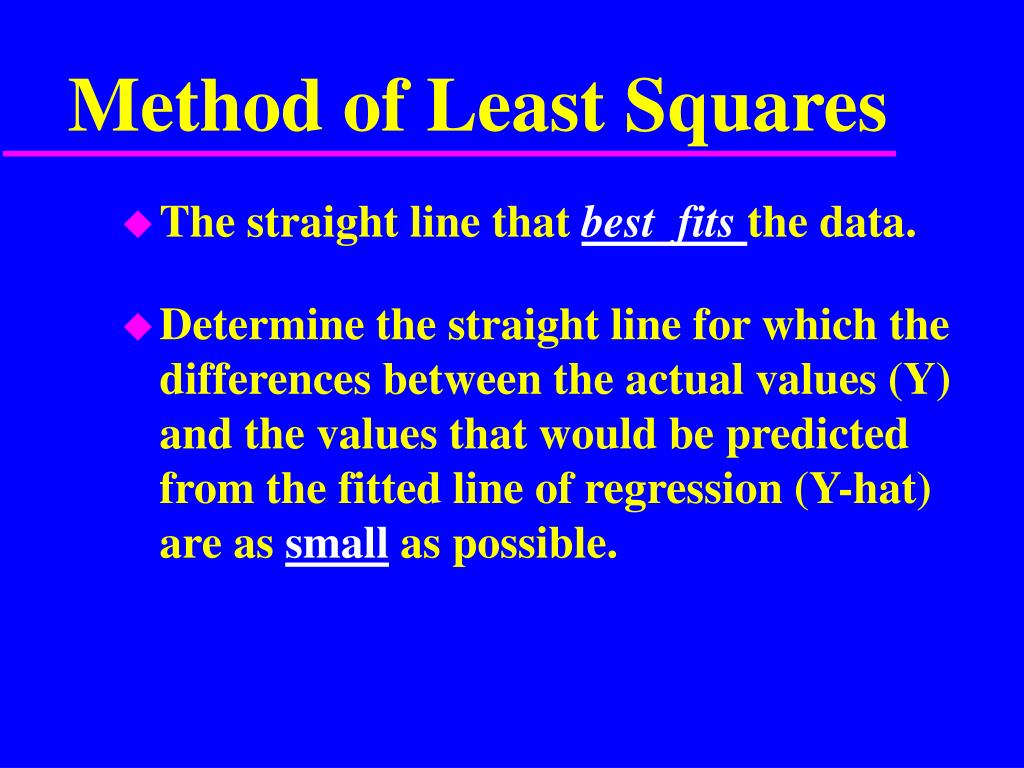 Method of Least Squares

The straight line that best fits the data.

Determine the straight line for which the differences between the actual values (Y) and the values that would be predicted from the fitted line of regression (Y-hat) are as small as possible.